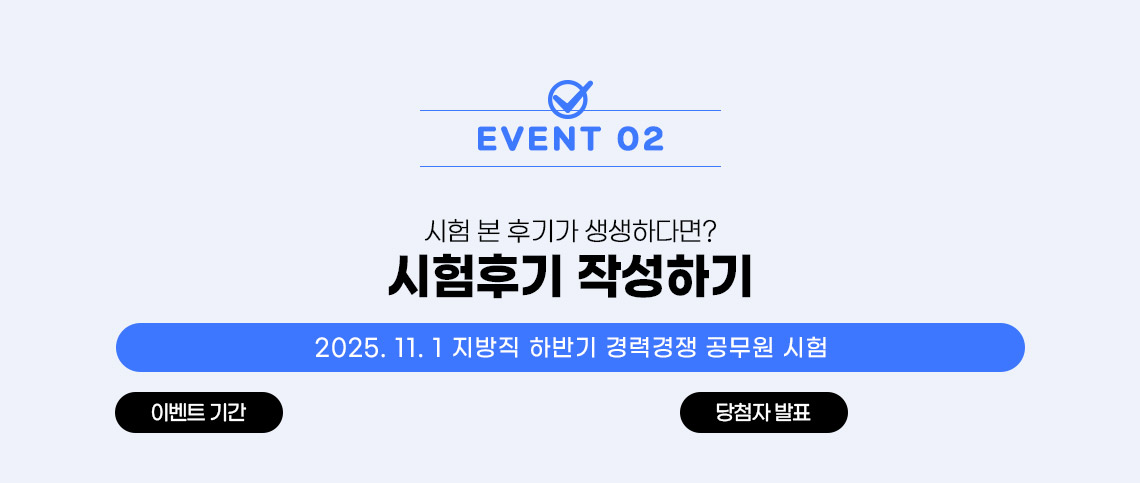 EVENT 02

시험 본 후기가 생생하다면?

시험후기 작성하기

2025. 11. 1 지방직 하반기 경력경쟁 공무원 시험

이벤트 기간

당첨자 발표